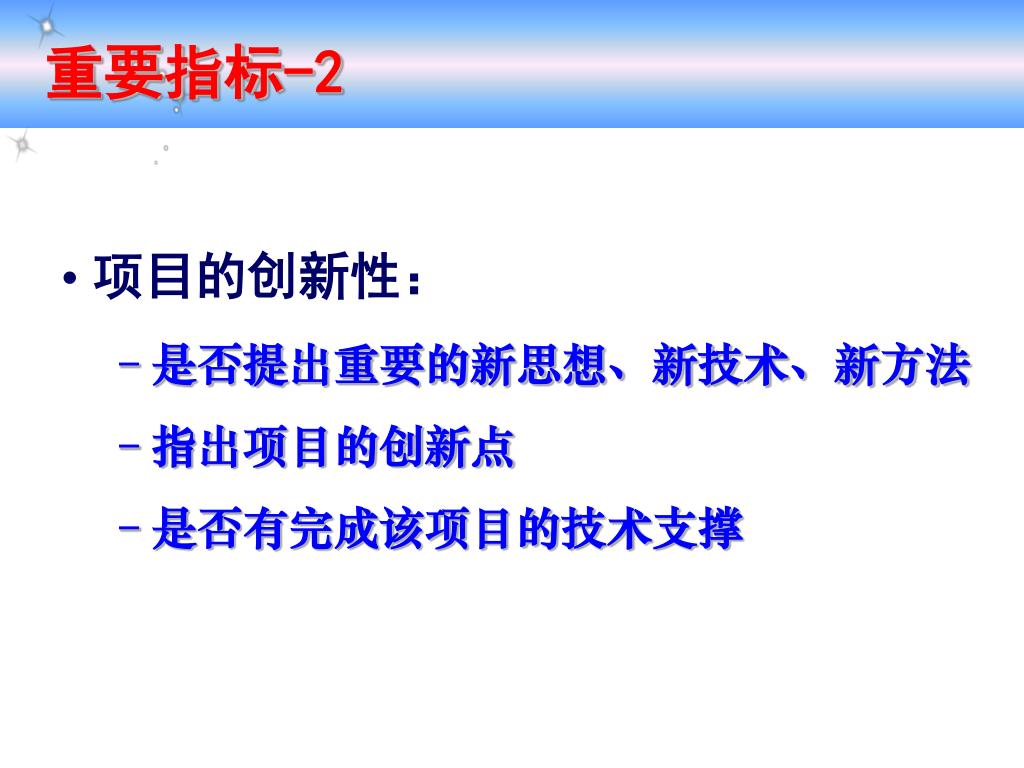 重要指标-2

• 项目的创新性：

– 是否提出重要的新思想、新技术、新方法

– 指出项目的创新点

– 是否有完成该项目的技术支撑